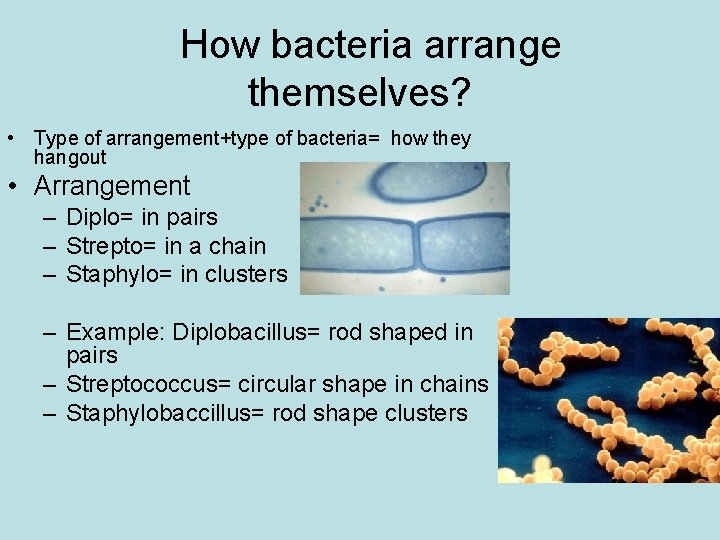 How bacteria arrange themselves?

• Type of arrangement+type of bacteria= how they hangout

• Arrangement
– Diplo= in pairs
– Strepto= in a chain
– Staphylo= in clusters

– Example: Diplobacillus= rod shaped in pairs
– Streptococcus= circular shape in chains
– Staphylobaccillus= rod shape clusters